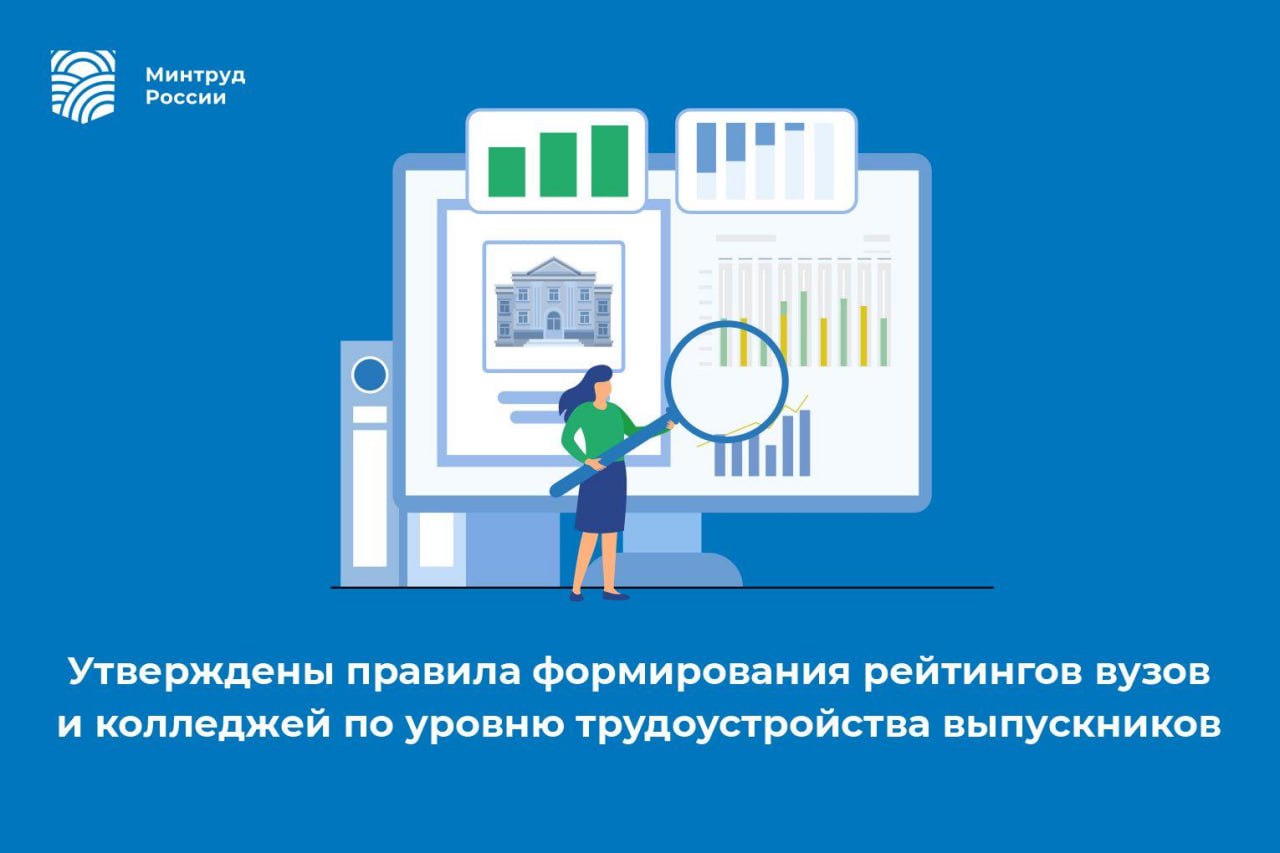 Минтруд
России

Утверждены правила формирования рейтингов вузов и колледжей по уровню трудоустройства выпускников